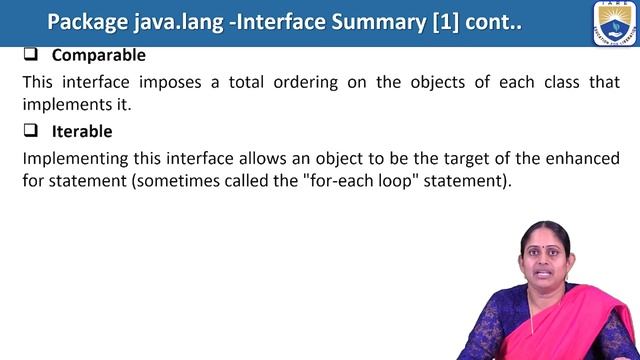 Package java.lang -Interface Summary [1] cont..

IARE
EDUCATION FOR LIBERATION

❑ Comparable

This interface imposes a total ordering on the objects of each class that implements it.

❑ Iterable

Implementing this interface allows an object to be the target of the enhanced for statement (sometimes called the "for-each loop" statement).